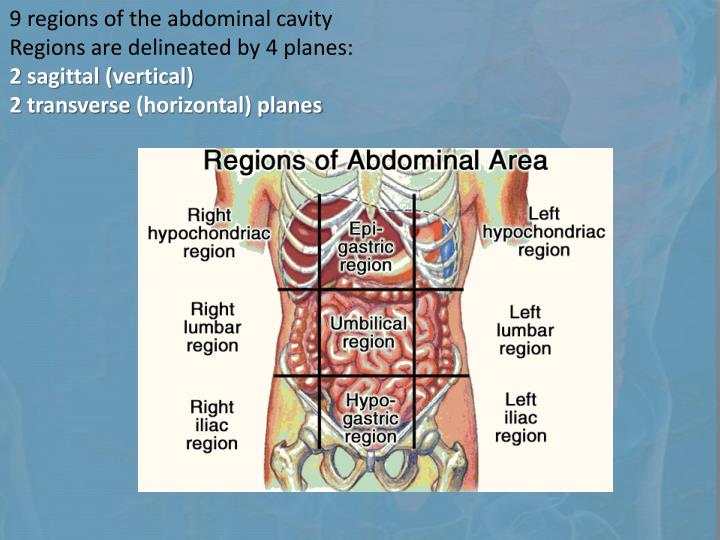 9 regions of the abdominal cavity
Regions are delineated by 4 planes:
2 sagittal (vertical)
2 transverse (horizontal) planes

Regions of Abdominal Area

Right hypochondriac region

Epigastric region

Left hypochondriac region

Right lumbar region

Umbilical region

Left lumbar region

Right iliac region

Hypogastric region

Left iliac region